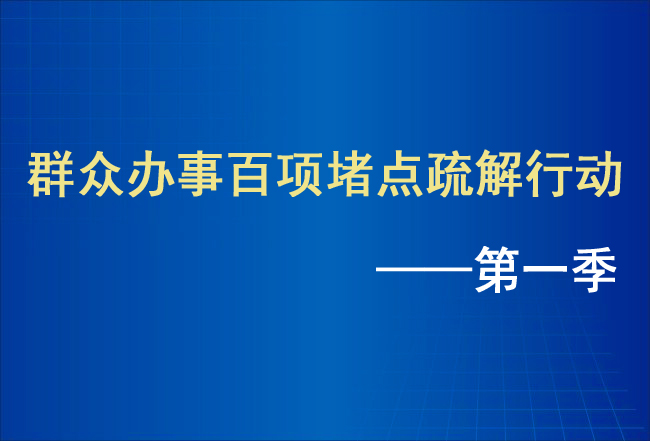 群众办事百项堵点疏解行动

——第一季